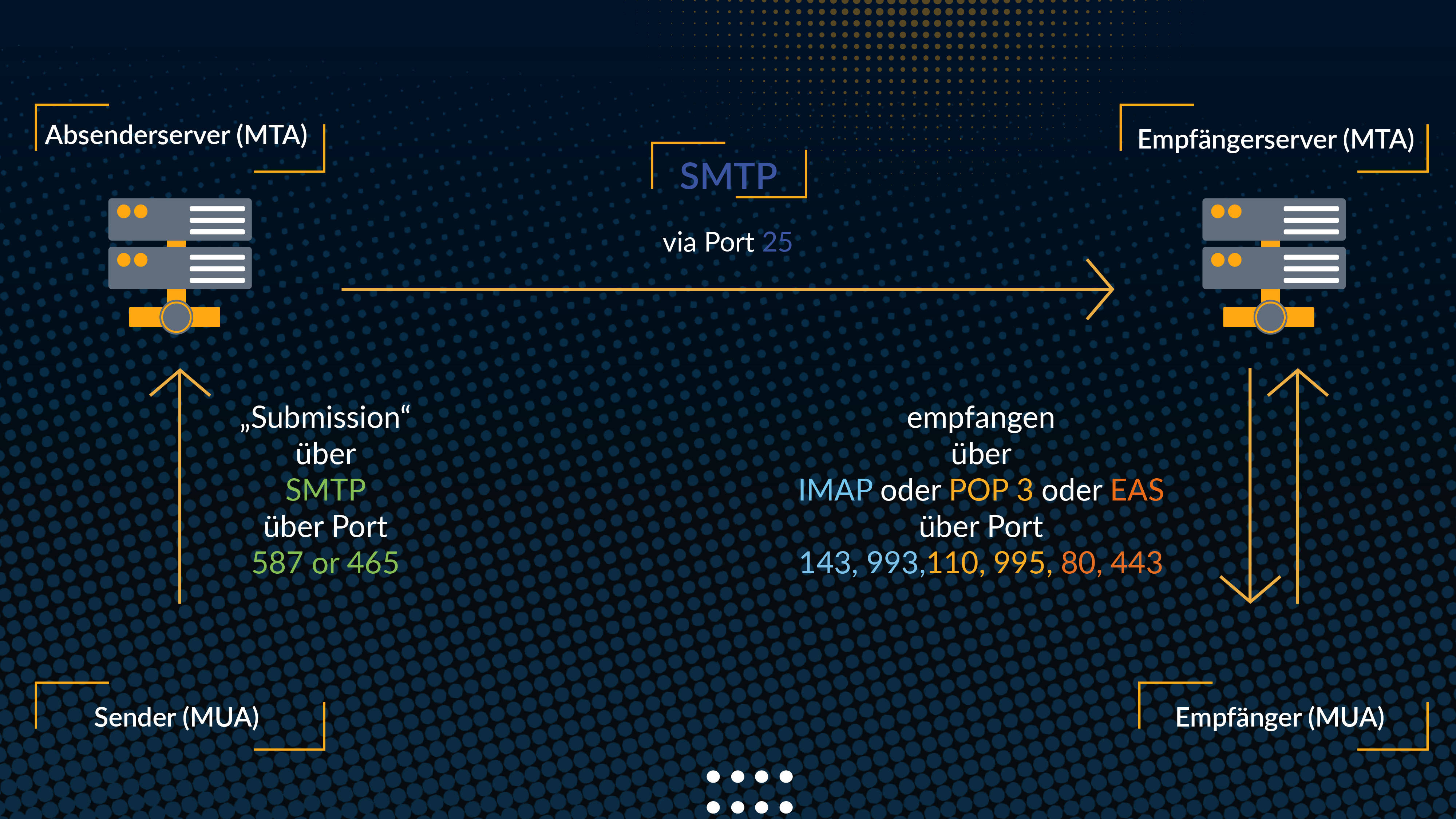 Absenderserver (MTA)

SMTP

via Port 25

Empfängerserver (MTA)

„Submission“
über
SMTP
über Port
587 or 465

empfangen
über
IMAP oder POP 3 oder EAS
über Port
143, 993,110, 995, 80, 443

Sender (MUA)

Empfänger (MUA)